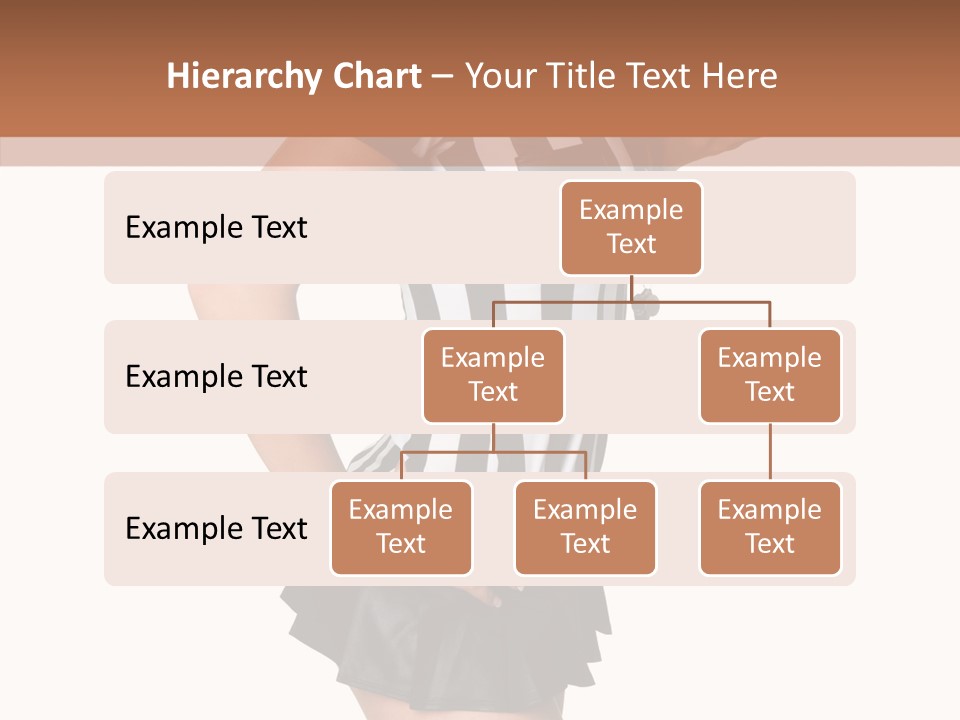 Hierarchy Chart – Your Title Text Here

Example Text

Example Text

Example Text

Example Text

Example Text

Example Text

Example Text

Example Text

Example Text